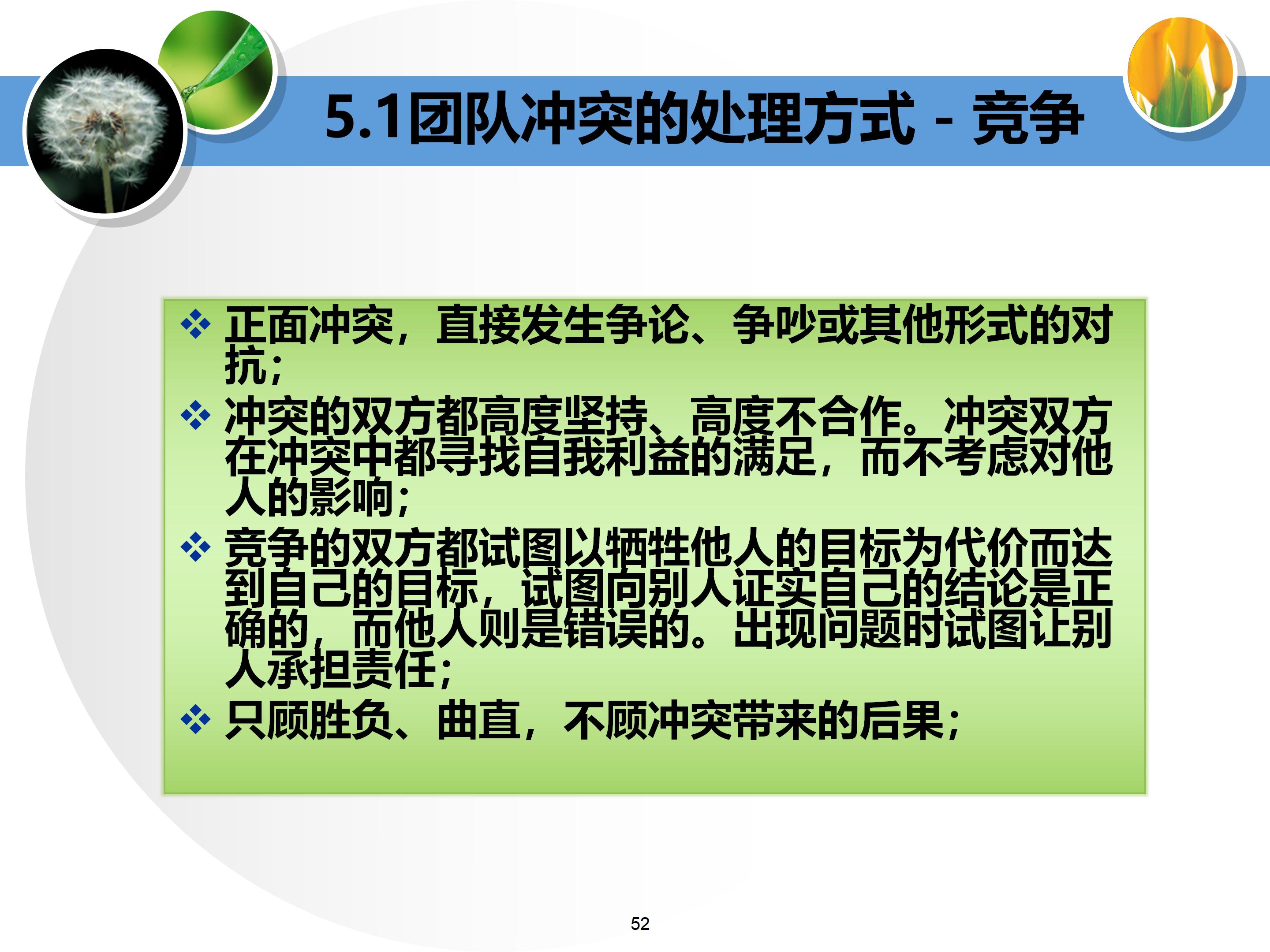 5.1团队冲突的处理方式 - 竞争

❖ 正面冲突，直接发生争论、争吵或其他形式的对抗；

❖ 冲突的双方都高度坚持、高度不合作。冲突双方在冲突中都寻找自我利益的满足，而不考虑对他人的影响；

❖ 竞争的双方都试图以牺牲他人的目标为代价而达到自己的目标，试图向别人证实自己的结论是正确的，而他人则是错误的。出现问题时试图让别人承担责任；

❖ 只顾胜负、曲直，不顾冲突带来的后果；

52